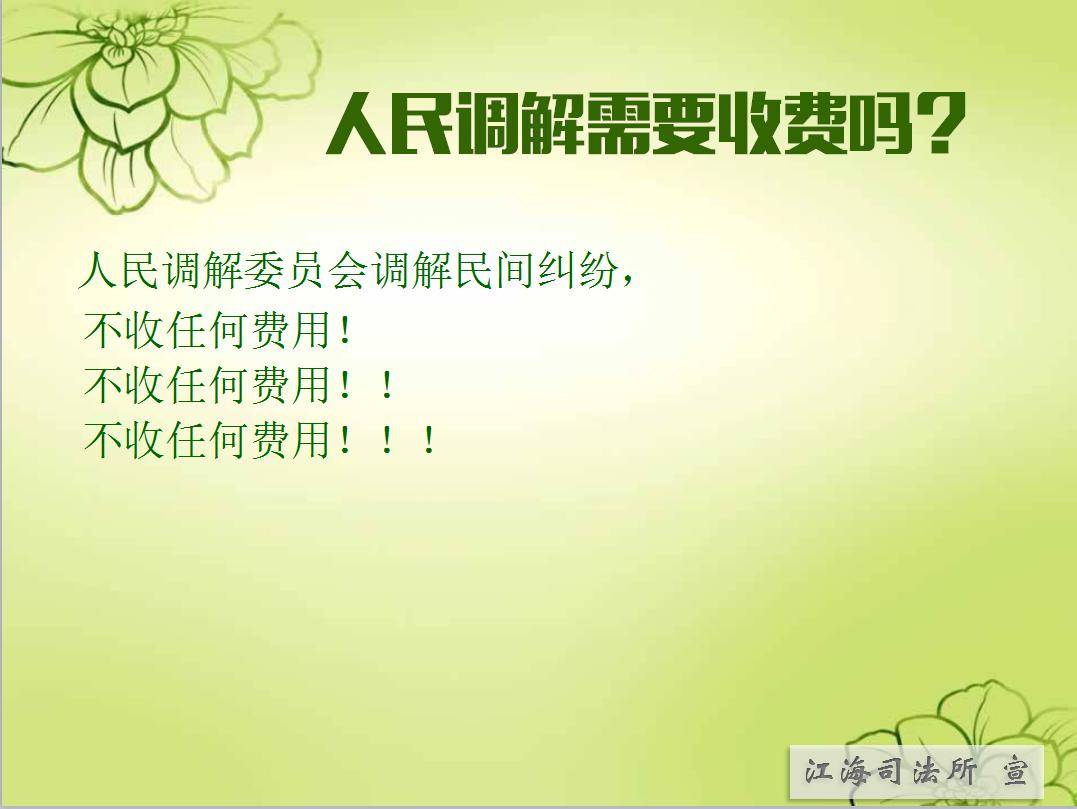 人民调解需要收费吗？

人民调解委员会调解民间纠纷，
不收任何费用！
不收任何费用！！
不收任何费用！！！

江海司法所 宣